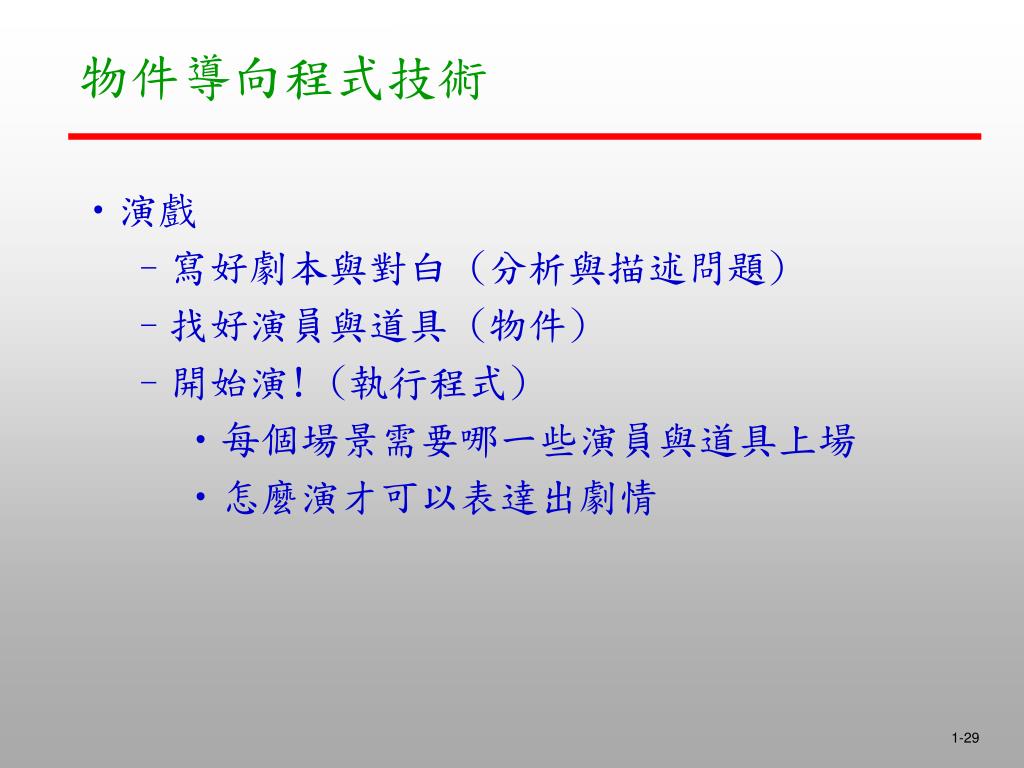 物件導向程式技術

• 演戲
  – 寫好劇本與對白（分析與描述問題）
  – 找好演員與道具（物件）
  – 開始演！（執行程式）
    • 每個場景需要哪一些演員與道具上場
    • 怎麼演才可以表達出劇情

1-29